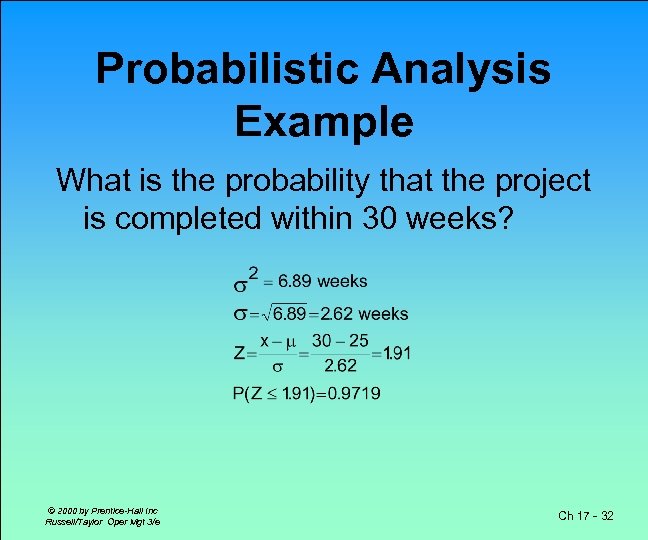 Probabilistic Analysis Example

What is the probability that the project is completed within 30 weeks?

$\sigma^2 = 6.89$ weeks

$\sigma = \sqrt{6.89} = 2.62$ weeks

$Z = \frac{x - \mu}{\sigma} = \frac{30 - 25}{2.62} = 1.91$

$P(Z \leq 1.91) = 0.9719$

© 2000 by Prentice-Hall Inc
Russell/Taylor Oper Mgt 3/e

Ch 17 - 32